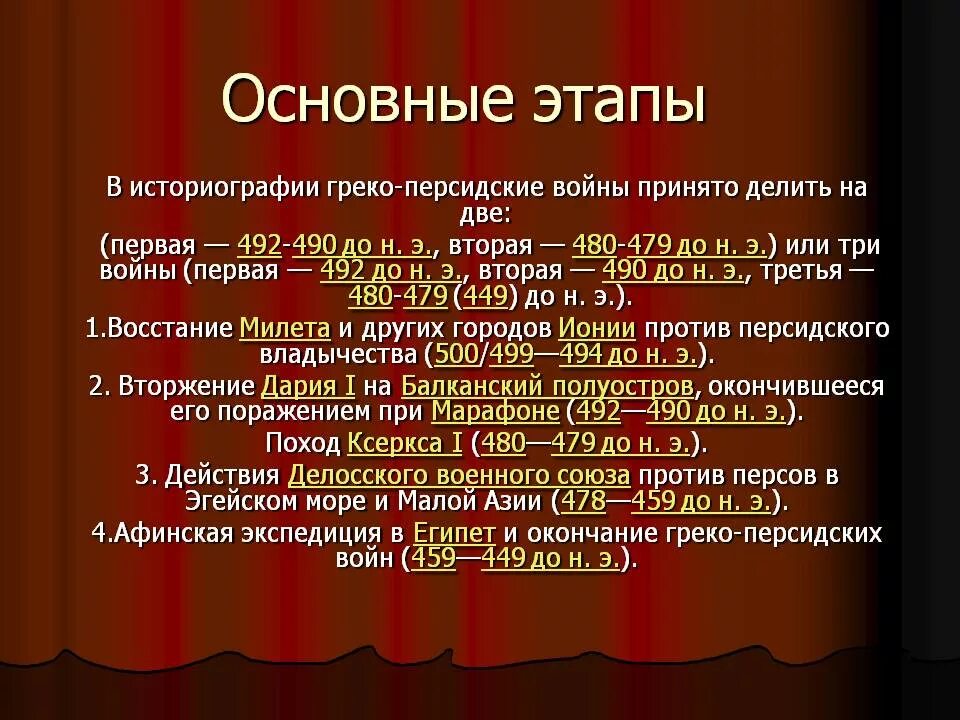 Основные этапы

В историографии греко-персидские войны принято делить на две:

(первая — 492-490 до н. э., вторая — 480-479 до н. э.) или три войны (первая — 492 до н. э., вторая — 490 до н. э., третья — 480-479 (449) до н. э.).

1.Восстание Милета и других городов Ионии против персидского владычества (500/499—494 до н. э.).

2. Вторжение Дария I на Балканский полуостров, окончившееся его поражением при Марафоне (492—490 до н. э.).

Поход Ксеркса I (480—479 до н. э.).

3. Действия Делосского военного союза против персов в Эгейском море и Малой Азии (478—459 до н. э.).

4.Афинская экспедиция в Египет и окончание греко-персидских войн (459—449 до н. э.).